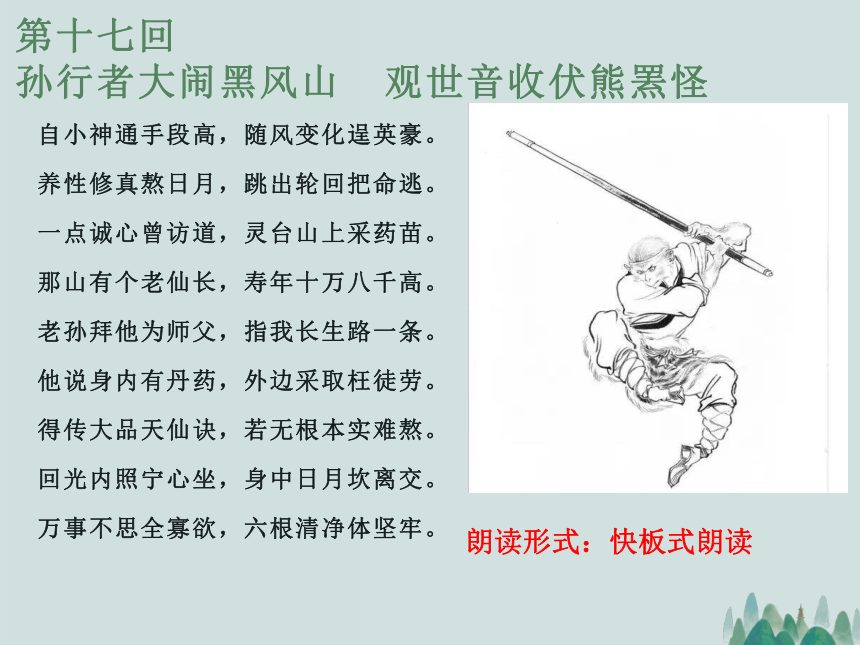 第十七回
孙行者大闹黑风山　观世音收伏熊罴怪

自小神通手段高，随风变化逞英豪。
养性修真熬日月，跳出轮回把命逃。
一点诚心曾访道，灵台山上采药苗。
那山有个老仙长，寿年十万八千高。
老孙拜他为师父，指我长生路一条。
他说身内有丹药，外边采取枉徒劳。
得传大品天仙诀，若无根本实难熬。
回光内照宁心坐，身中日月坎离交。
万事不思全寡欲，六根清净体坚牢。

朗读形式：快板式朗读